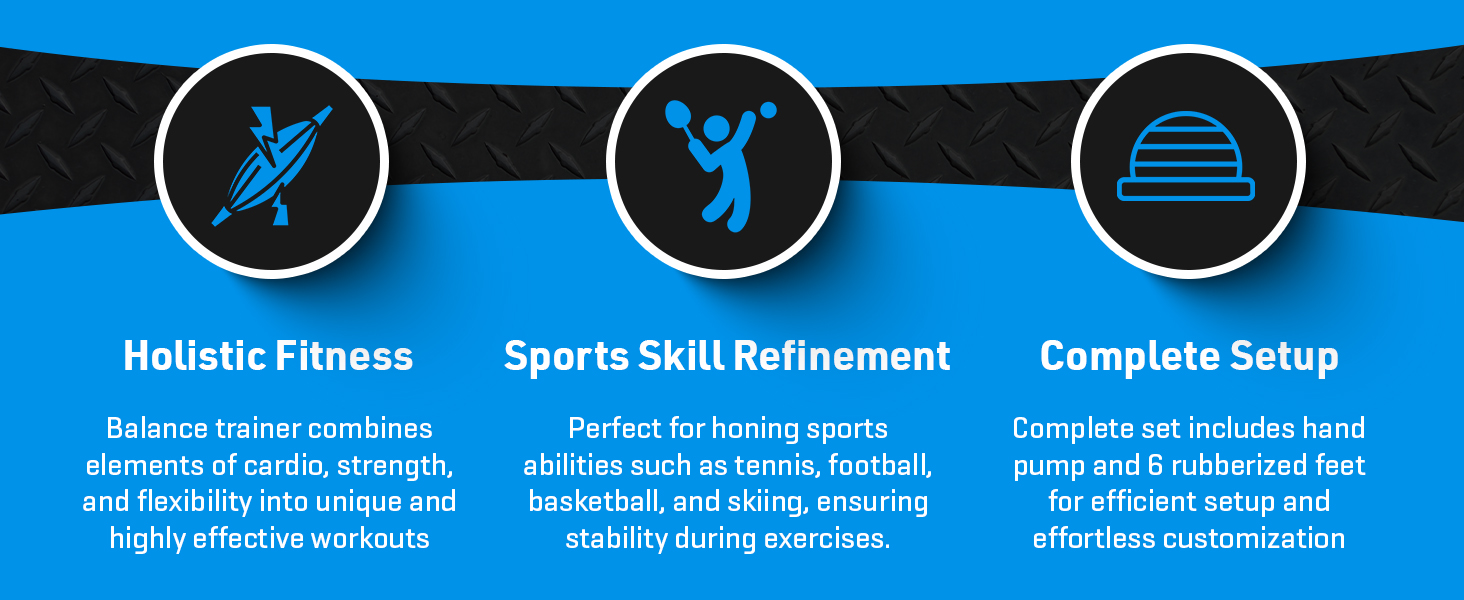 Holistic Fitness

Balance trainer combines elements of cardio, strength, and flexibility into unique and highly effective workouts

Sports Skill Refinement

Perfect for honing sports abilities such as tennis, football, basketball, and skiing, ensuring stability during exercises.

Complete Setup

Complete set includes hand pump and 6 rubberized feet for efficient setup and effortless customization